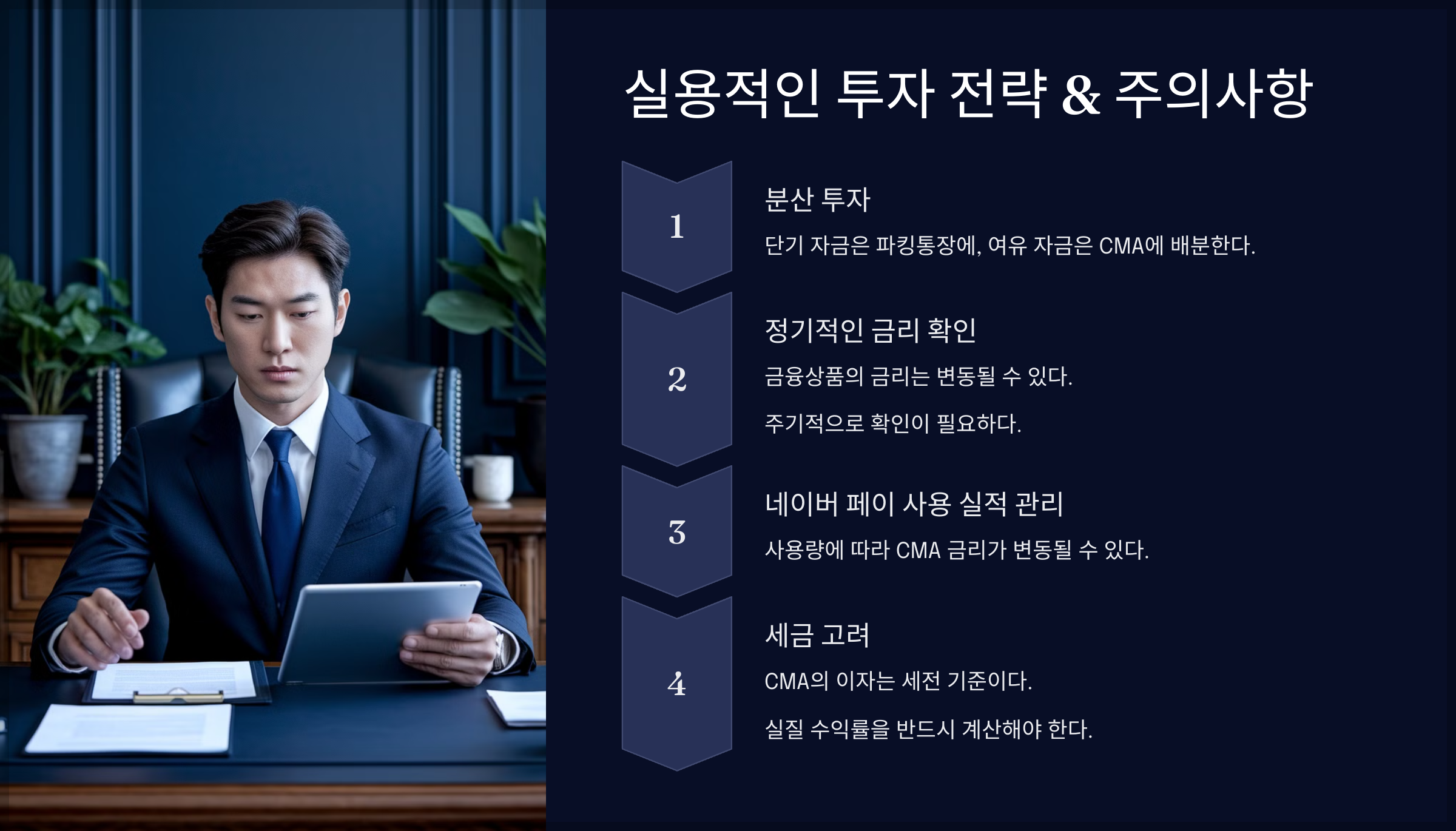 실용적인 투자 전략 & 주의사항

1

분산 투자

단기 자금은 파킹통장에, 여유 자금은 CMA에 배분한다.

2

정기적인 금리 확인

금융상품의 금리는 변동될 수 있다.

주기적으로 확인이 필요하다.

3

네이버 페이 사용 실적 관리

사용량에 따라 CMA 금리가 변동될 수 있다.

4

세금 고려

CMA의 이자는 세전 기준이다.

실질 수익률을 반드시 계산해야 한다.